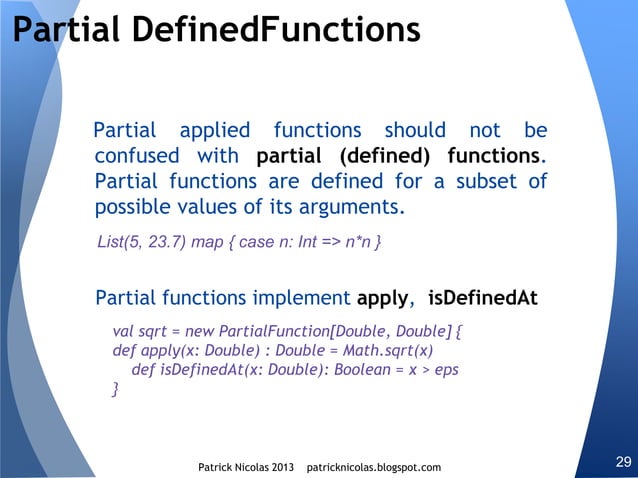 Partial DefinedFunctions

Partial applied functions should not be confused with partial (defined) functions. Partial functions are defined for a subset of possible values of its arguments.

List(5, 23.7) map { case n: Int => n*n }

Partial functions implement apply, isDefinedAt

val sqrt = new PartialFunction[Double, Double] {
def apply(x: Double) : Double = Math.sqrt(x)
def isDefinedAt(x: Double): Boolean = x > eps
}

Patrick Nicolas 2013 patricknicolas.blogspot.com

29